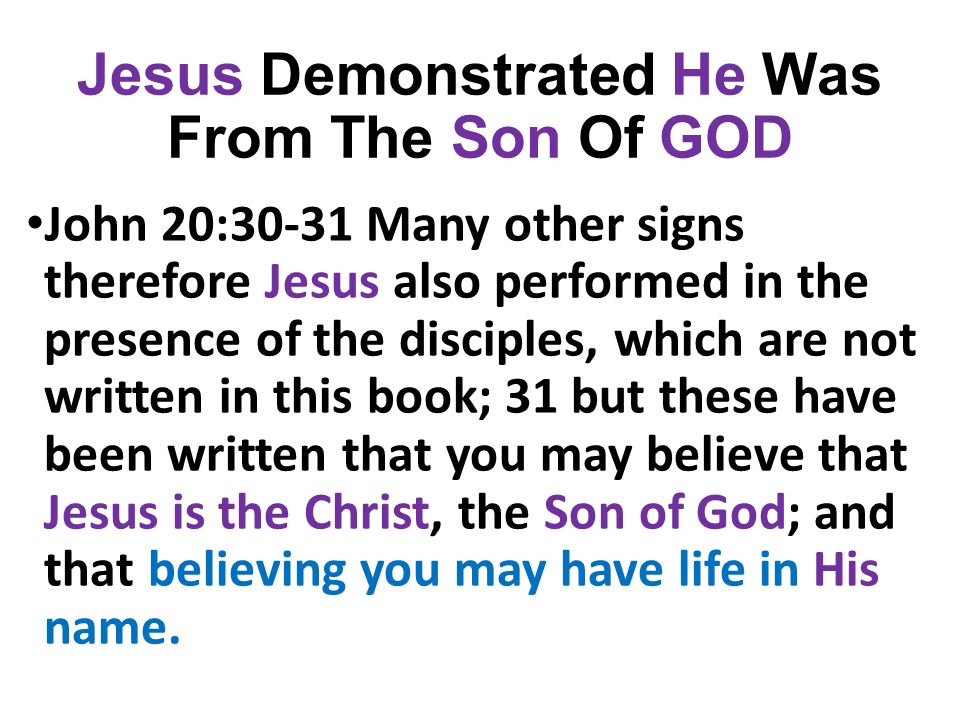 Jesus Demonstrated He Was From The Son Of GOD

•John 20:30-31 Many other signs therefore Jesus also performed in the presence of the disciples, which are not written in this book; 31 but these have been written that you may believe that Jesus is the Christ, the Son of God; and that believing you may have life in His name.